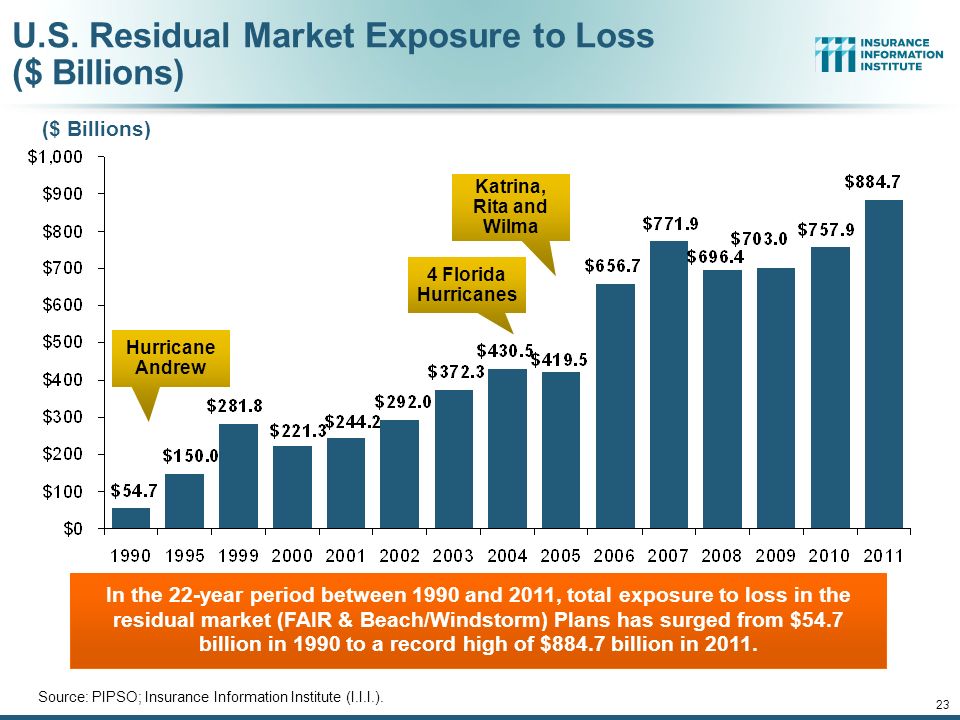 U.S. Residual Market Exposure to Loss ($ Billions)

INSURANCE INFORMATION INSTITUTE

($ Billions)

$1,000
$900
$800
$700
$600
$500
$400
$300
$200
$100
$0

Hurricane Andrew

4 Florida Hurricanes

Katrina, Rita and Wilma

$54.7
$150.0
$281.8
$221.3
$244.2
$292.0
$372.3
$430.5
$419.5
$656.7
$771.9
$696.4
$703.0
$757.9
$884.7

1990 1995 1999 2000 2001 2002 2003 2004 2005 2006 2007 2008 2009 2010 2011

In the 22-year period between 1990 and 2011, total exposure to loss in the residual market (FAIR & Beach/Windstorm) Plans has surged from $54.7 billion in 1990 to a record high of $884.7 billion in 2011.

Source: PIPSO; Insurance Information Institute (I.I.I.).

23